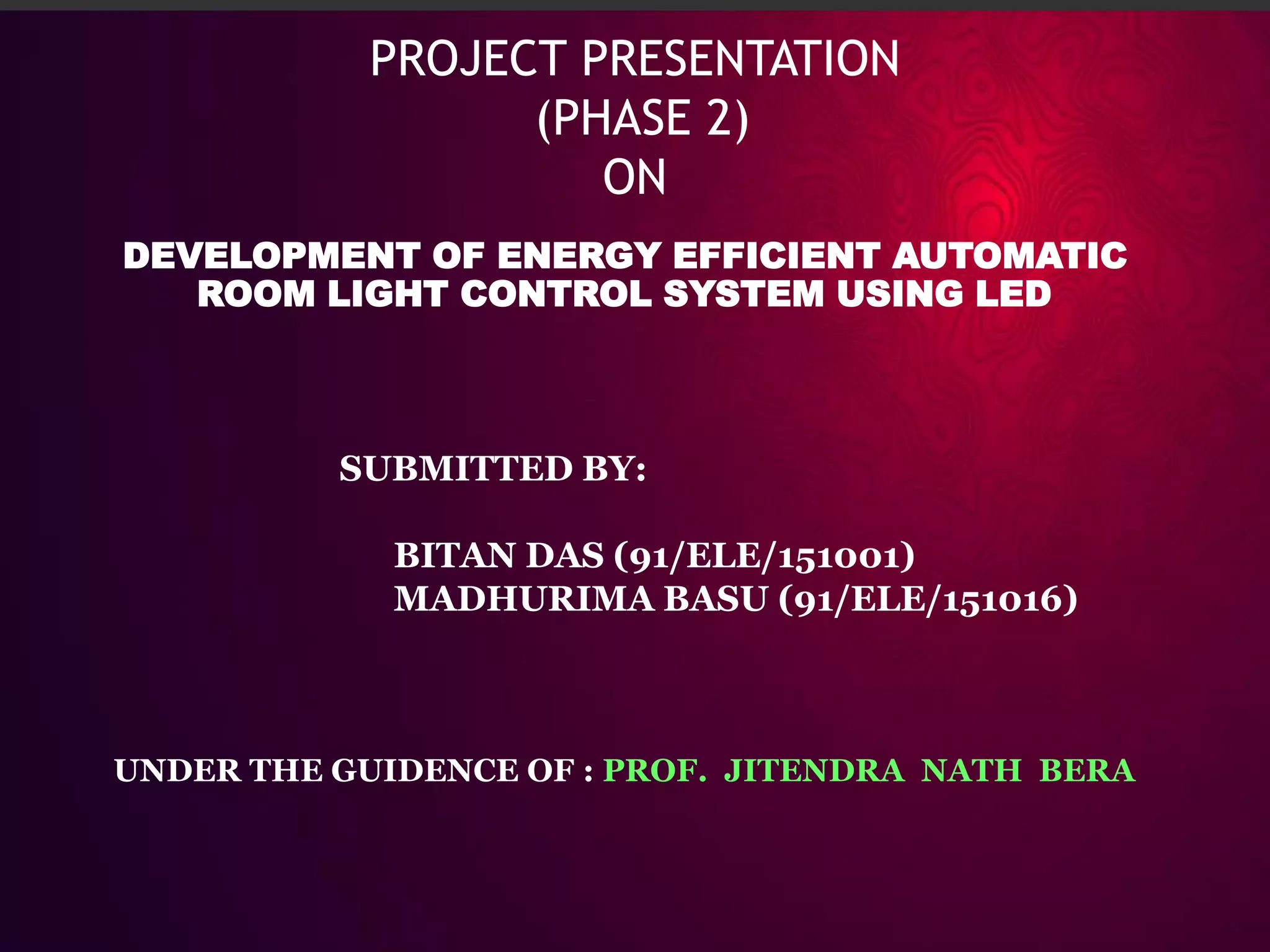 PROJECT PRESENTATION
(PHASE 2)
ON

DEVELOPMENT OF ENERGY EFFICIENT AUTOMATIC ROOM LIGHT CONTROL SYSTEM USING LED

SUBMITTED BY:

BITAN DAS (91/ELE/151001)
MADHURIMA BASU (91/ELE/151016)

UNDER THE GUIDENCE OF : PROF. JITENDRA NATH BERA